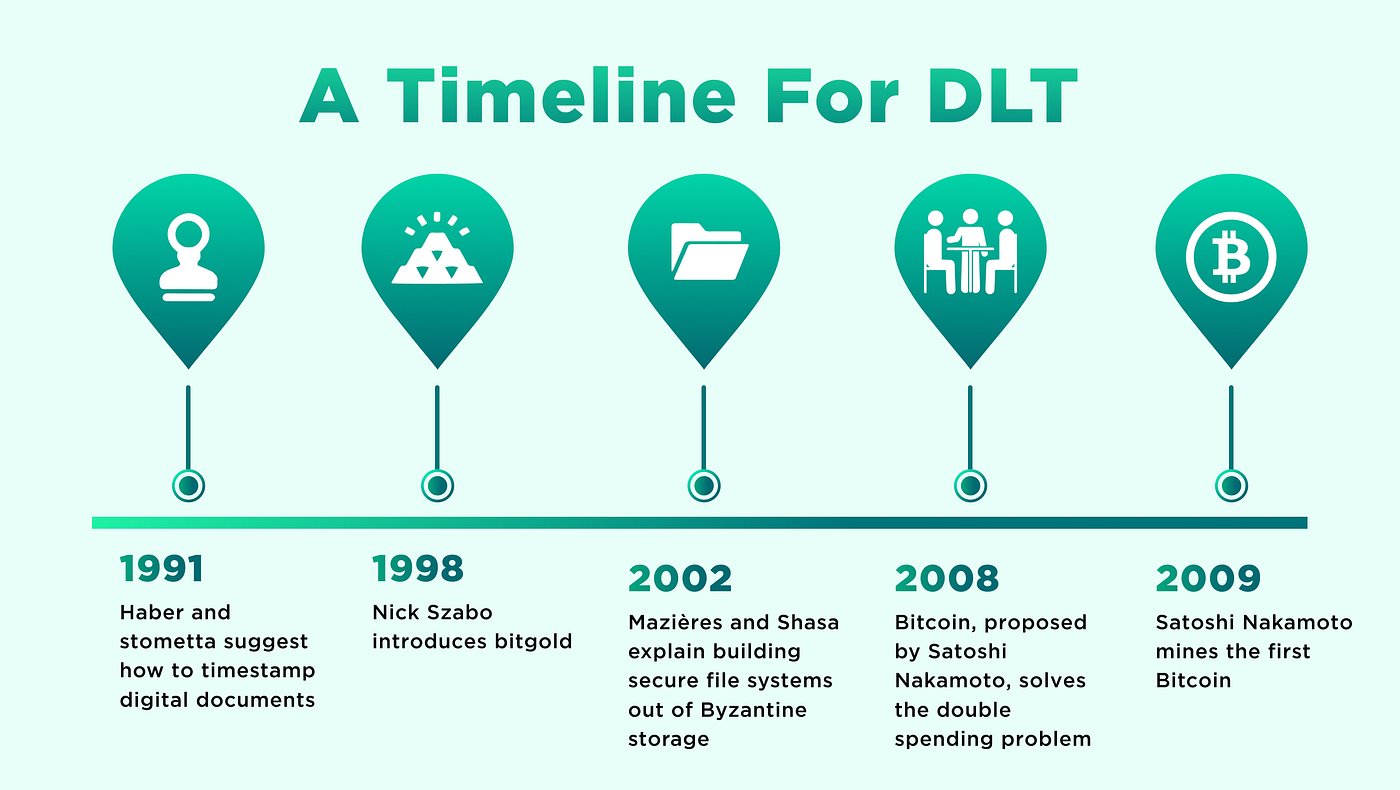 A Timeline For DLT

1991
Haber and stometta suggest how to timestamp digital documents

1998
Nick Szabo introduces bitgold

2002
Mazières and Shasa explain building secure file systems out of Byzantine storage

2008
Bitcoin, proposed by Satoshi Nakamoto, solves the double spending problem

2009
Satoshi Nakamoto mines the first Bitcoin